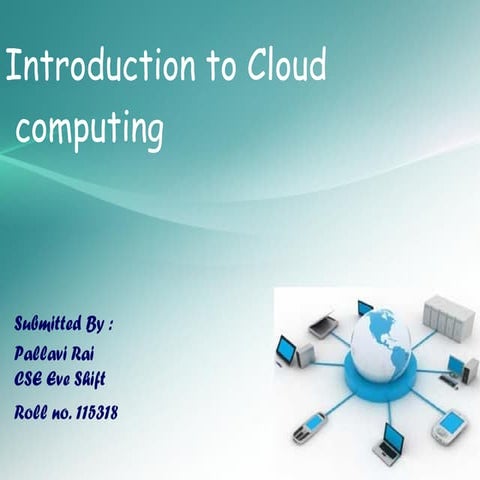 Introduction to Cloud computing

Submitted By :
Pallavi Rai
CSE Eve Shift
Roll no. 115318